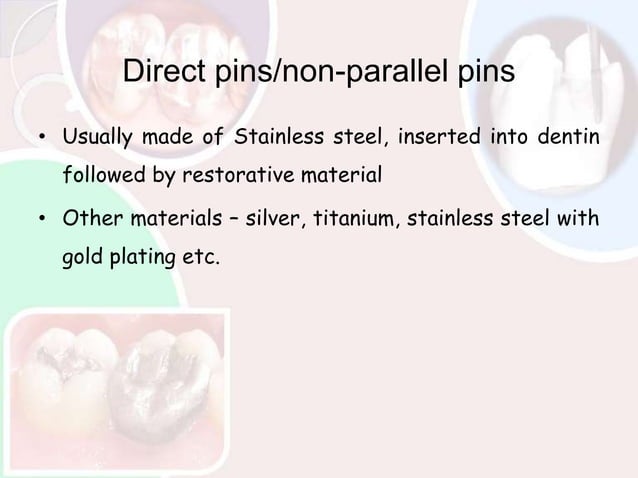 Direct pins/non-parallel pins

• Usually made of Stainless steel, inserted into dentin followed by restorative material

• Other materials – silver, titanium, stainless steel with gold plating etc.